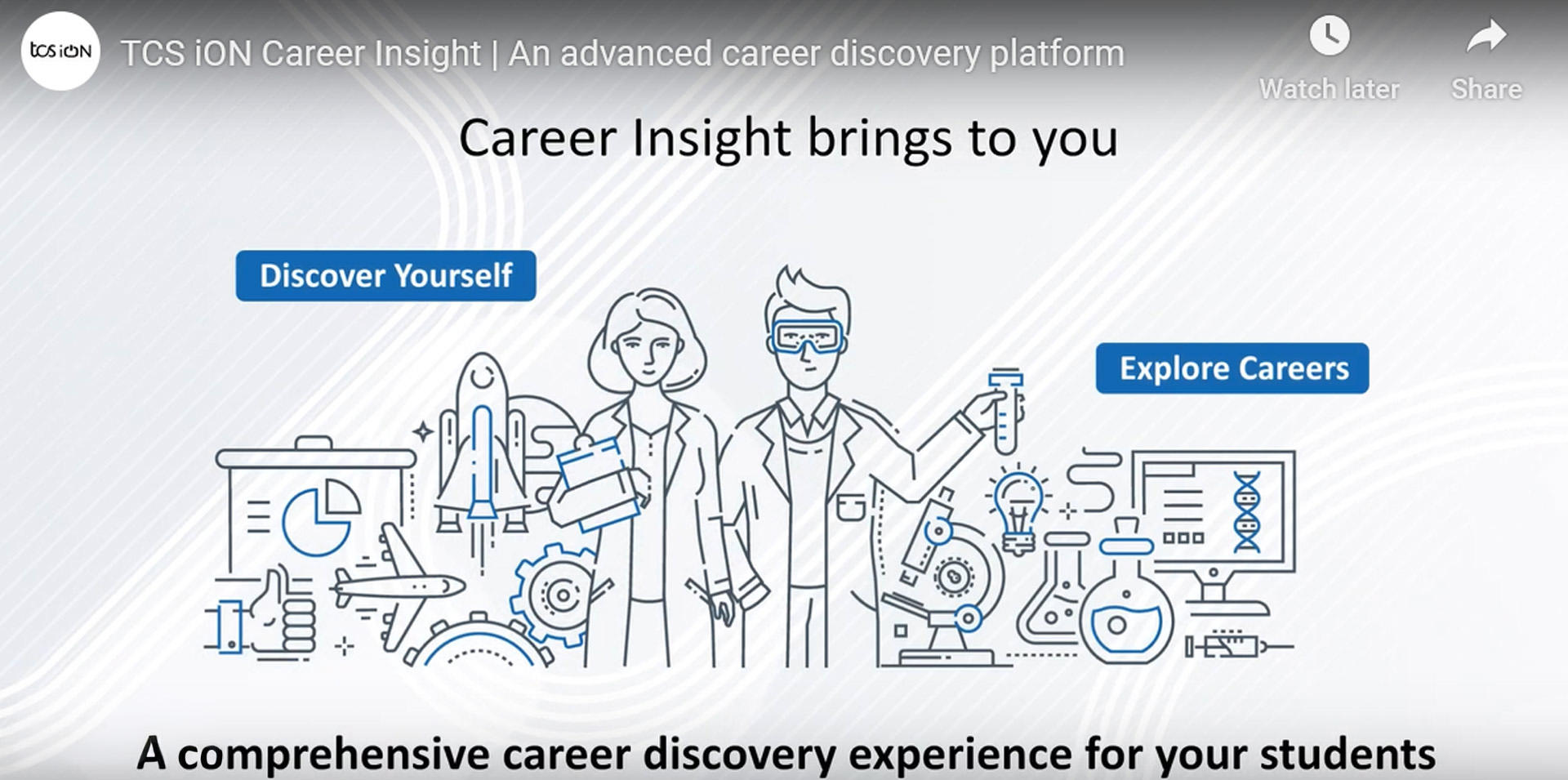 tcs iON

TCS iON Career Insight | An advanced career discovery platform

Watch later

Share

Career Insight brings to you

Discover Yourself

Explore Careers

A comprehensive career discovery experience for your students